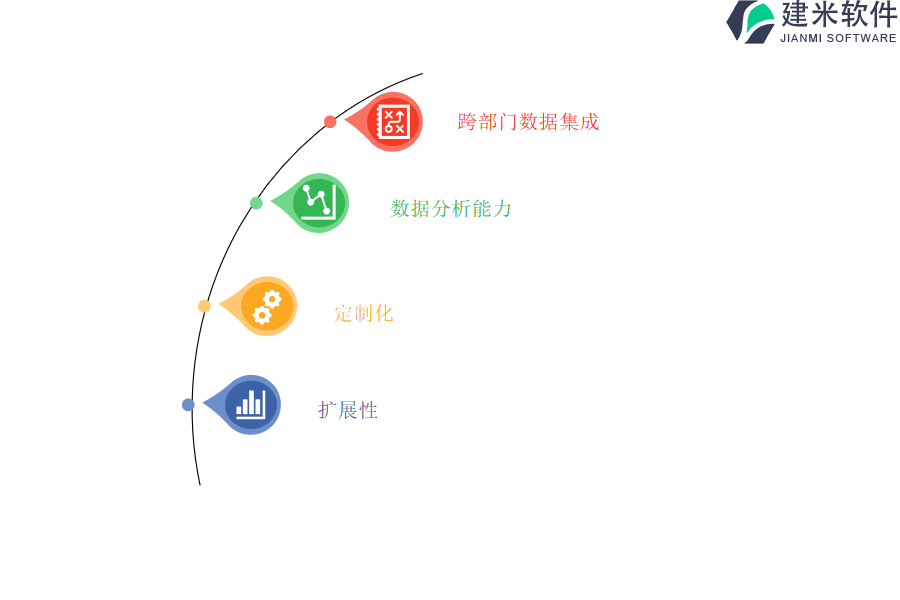 建米软件
JIANMI SOFTWARE

跨部门数据集成

数据分析能力

定制化

扩展性